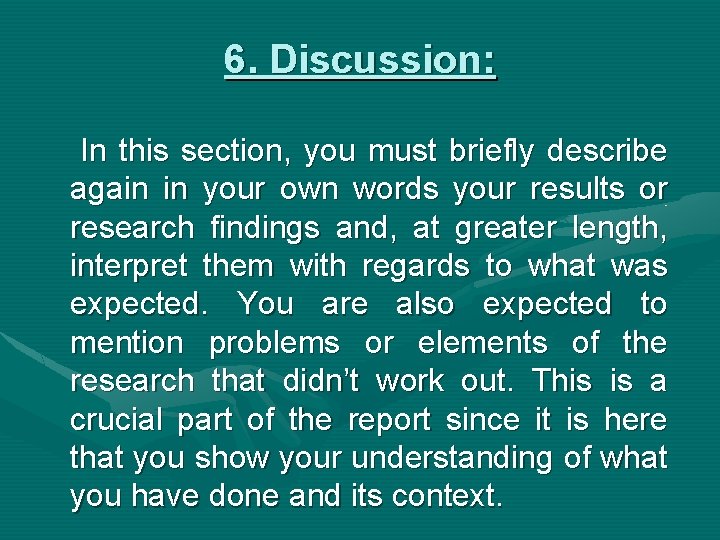 6. Discussion:

In this section, you must briefly describe again in your own words your results or research findings and, at greater length, interpret them with regards to what was expected. You are also expected to mention problems or elements of the research that didn't work out. This is a crucial part of the report since it is here that you show your understanding of what you have done and its context.